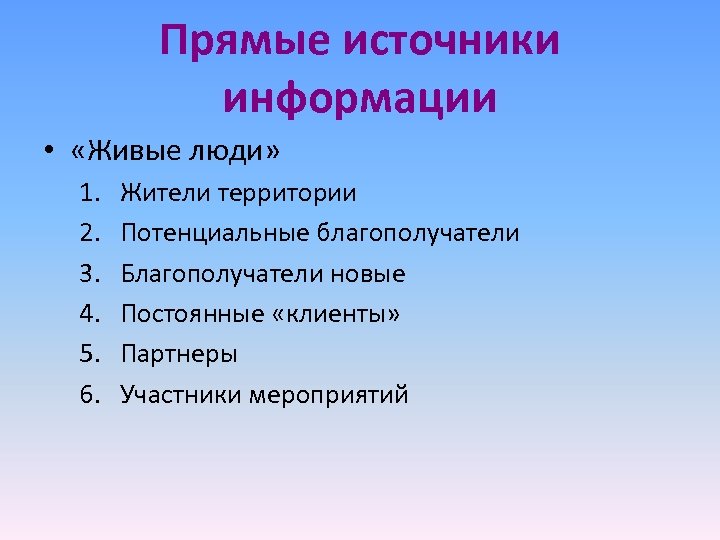 Прямые источники информации

• «Живые люди»

1. Жители территории
2. Потенциальные благополучатели
3. Благополучатели новые
4. Постоянные «клиенты»
5. Партнеры
6. Участники мероприятий